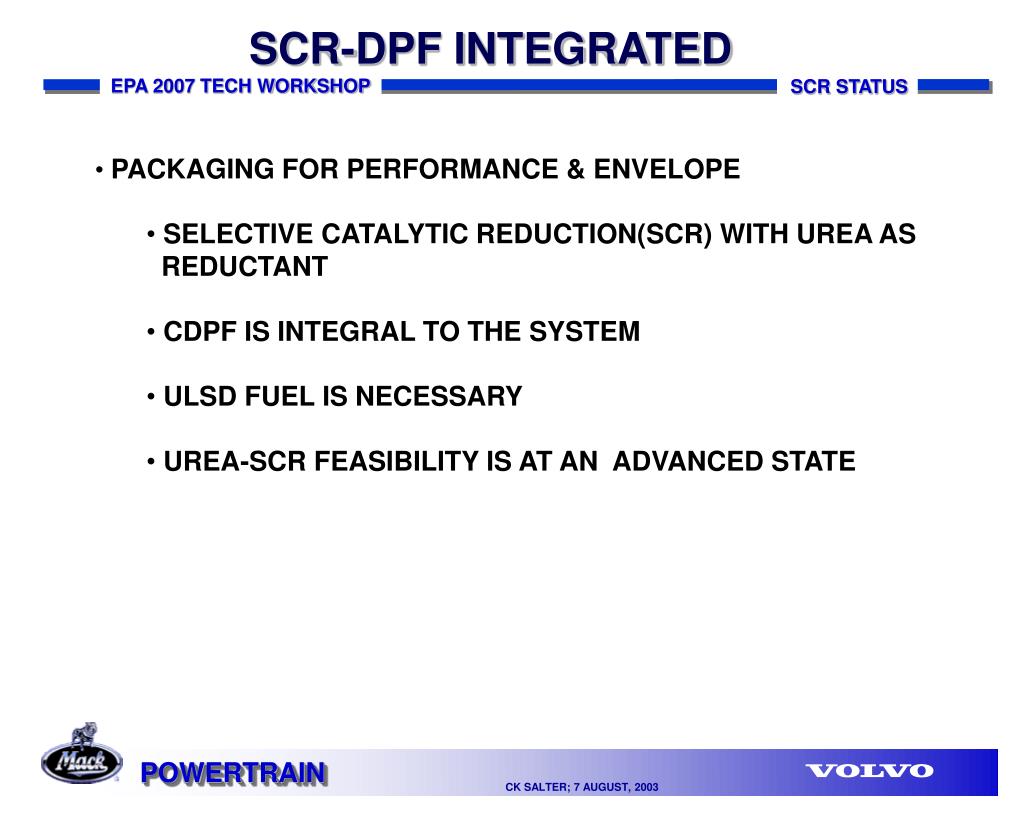 SCR-DPF INTEGRATED

EPA 2007 TECH WORKSHOP

SCR STATUS

• PACKAGING FOR PERFORMANCE & ENVELOPE

• SELECTIVE CATALYTIC REDUCTION(SCR) WITH UREA AS REDUCTANT

• CDPF IS INTEGRAL TO THE SYSTEM

• ULSD FUEL IS NECESSARY

• UREA-SCR FEASIBILITY IS AT AN ADVANCED STATE

Mack

POWERTRAIN

CK SALTER; 7 AUGUST, 2003

VOLVO